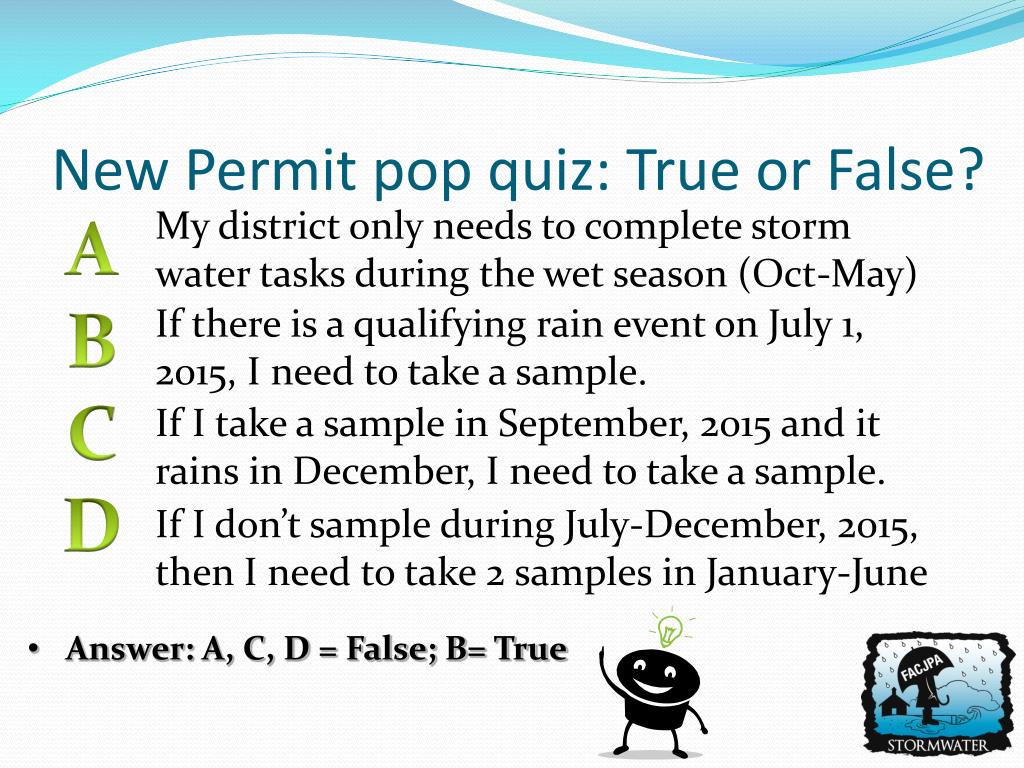 New Permit pop quiz: True or False?

A My district only needs to complete storm water tasks during the wet season (Oct-May)

B If there is a qualifying rain event on July 1, 2015, I need to take a sample.

C If I take a sample in September, 2015 and it rains in December, I need to take a sample.

D If I don't sample during July-December, 2015, then I need to take 2 samples in January-June

• Answer: A, C, D = False; B= True

FACJPA
STORMWATER